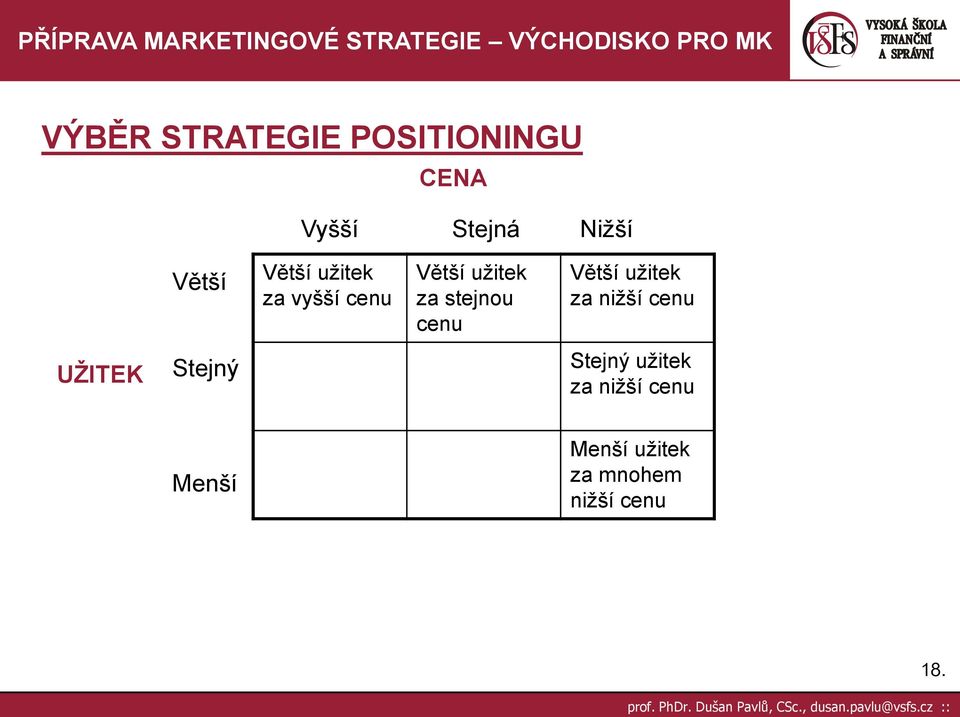 PŘÍPRAVA MARKETINGOVÉ STRATEGIE – VÝCHODISKO PRO MK

VŠFS VYSOKÁ ŠKOLA FINANČNÍ A SPRÁVNÍ

VÝBĚR STRATEGIE POSITIONINGU

CENA

UŽITEK

| | Vyšší | Stejná | Nižší |
|---|---|---|---|
| Větší | Větší užitek za vyšší cenu | Větší užitek za stejnou cenu | Větší užitek za nižší cenu |
| Stejný | | | Stejný užitek za nižší cenu |
| Menší | | | Menší užitek za mnohem nižší cenu |

18.

prof. PhDr. Dušan Pavlů, CSc., dusan.pavlu@vsfs.cz ::